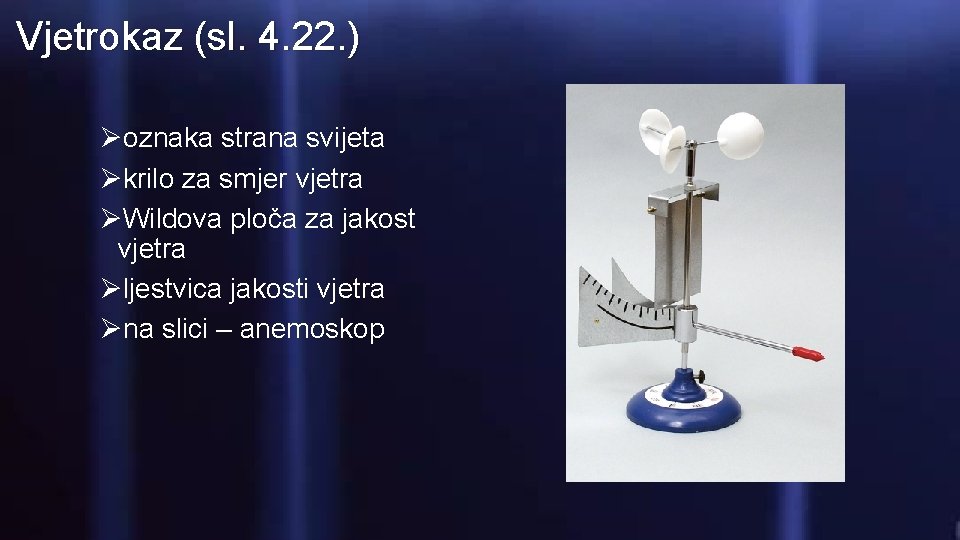 Vjetrokaz (sl. 4.22.)

➢oznaka strana svijeta
➢krilo za smjer vjetra
➢Wildova ploča za jakost vjetra
➢ljestvica jakosti vjetra
➢na slici – anemoskop